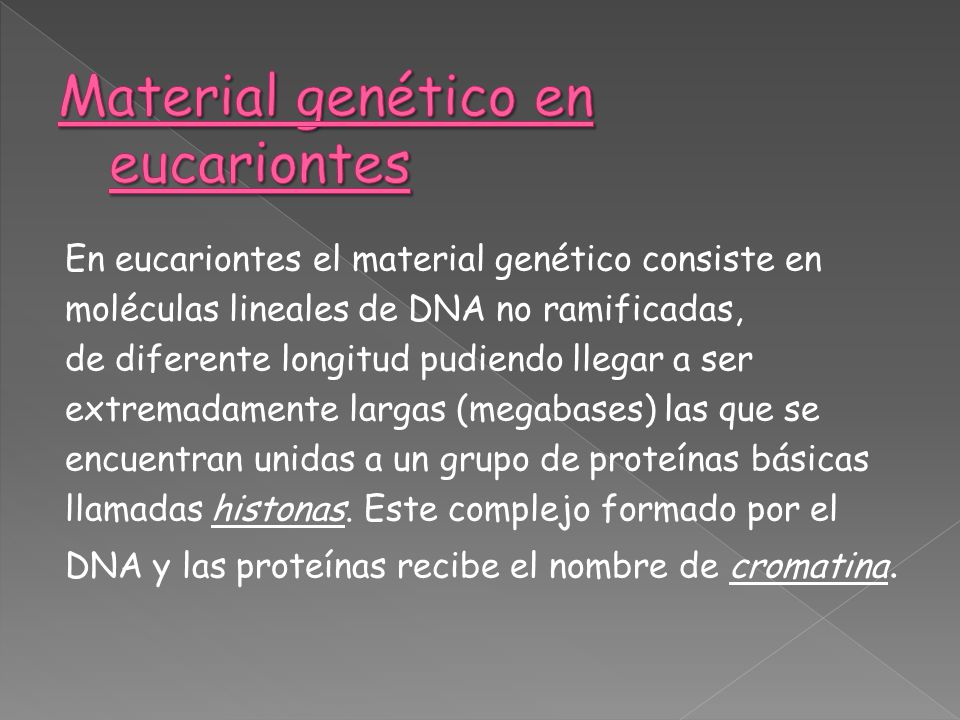 Material genético en eucariontes

En eucariontes el material genético consiste en moléculas lineales de DNA no ramificadas, de diferente longitud pudiendo llegar a ser extremadamente largas (megabases) las que se encuentran unidas a un grupo de proteínas básicas llamadas histonas. Este complejo formado por el DNA y las proteínas recibe el nombre de cromatina.